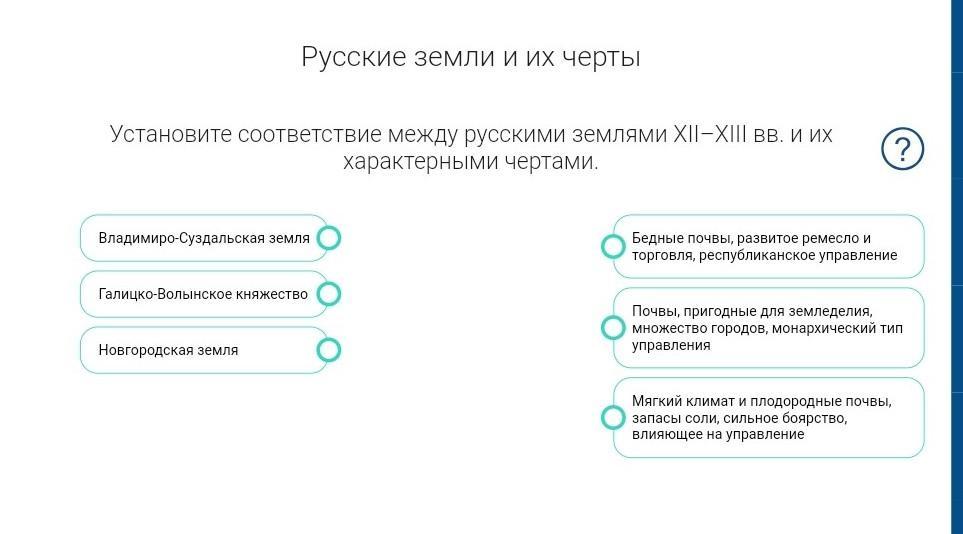 Русские земли и их черты

Установите соответствие между русскими землями XII–XIII вв. и их характерными чертами.

?

Владимиро-Суздальская земля

Галицко-Волынское княжество

Новгородская земля

Бедные почвы, развитое ремесло и торговля, республиканское управление

Почвы, пригодные для земледелия, множество городов, монархический тип управления

Мягкий климат и плодородные почвы, запасы соли, сильное боярство, влияющее на управление